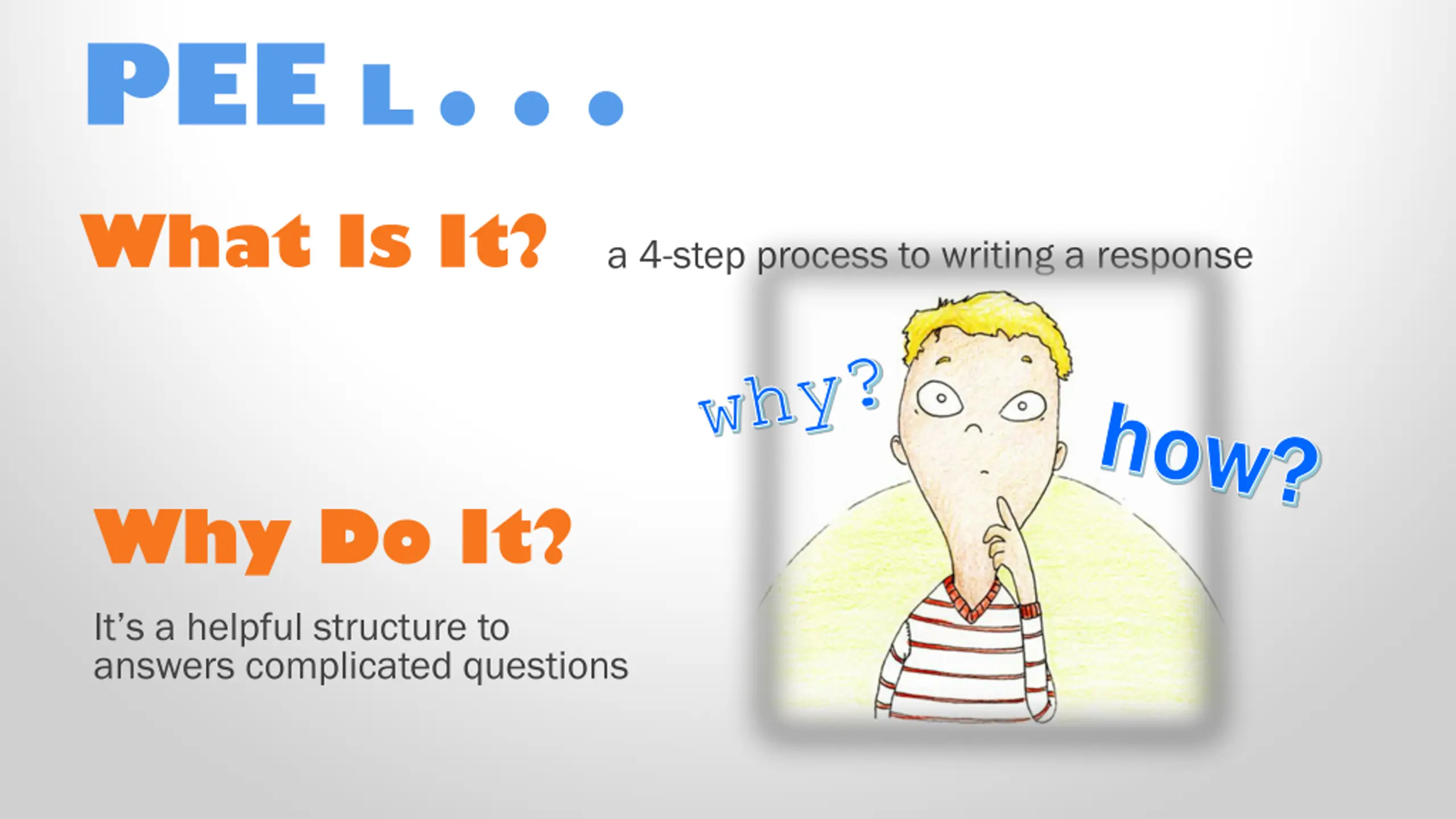 PEE L . . .

What Is It?

a 4-step process to writing a response

why?

how?

Why Do It?

It's a helpful structure to answers complicated questions